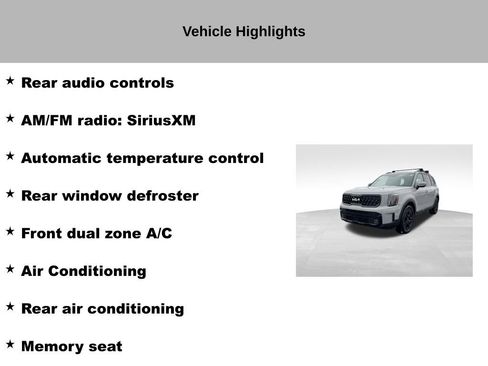 Vehicle Highlights

★ Rear audio controls

★ AM/FM radio: SiriusXM

★ Automatic temperature control

★ Rear window defroster

★ Front dual zone A/C

★ Air Conditioning

★ Rear air conditioning

★ Memory seat